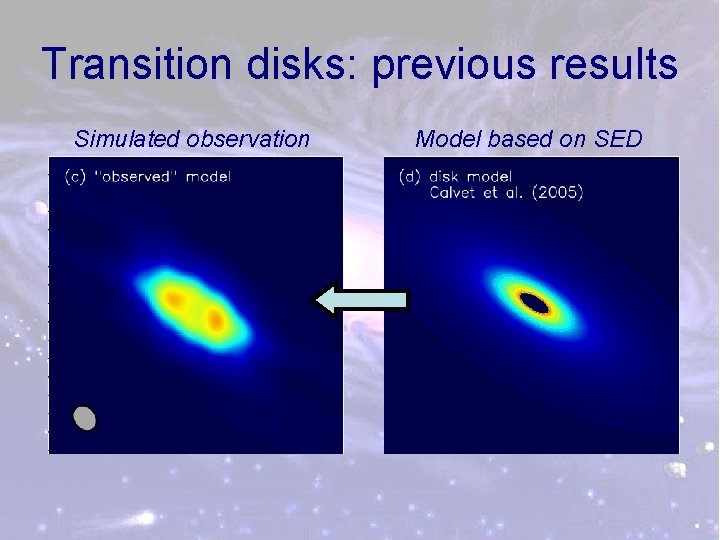 Transition disks: previous results

Simulated observation

(c) "observed" model

Model based on SED

(d) disk model
Calvet et al. (2005)